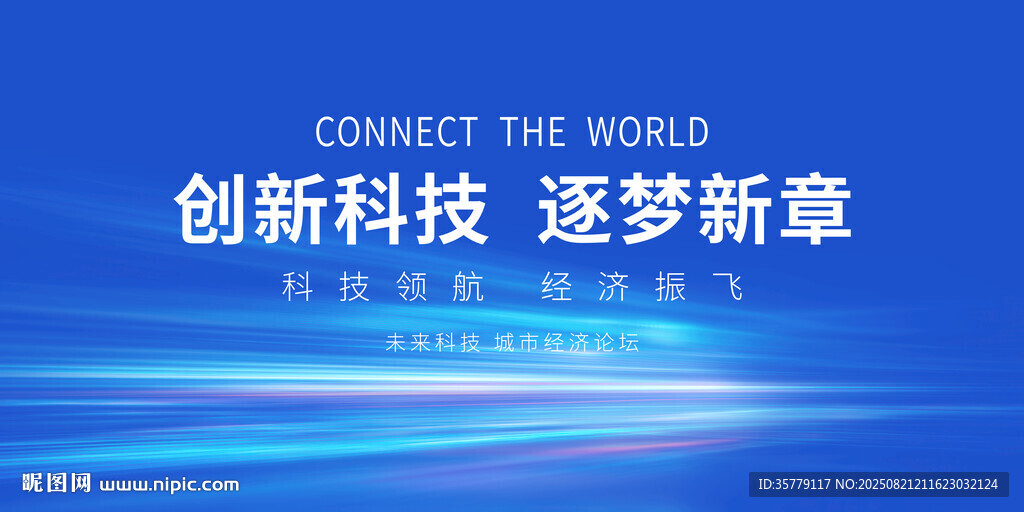 CONNECT THE WORLD

创新科技 逐梦新章

科技领航 经济振飞

未来科技 城市经济论坛

昵图网 www.nipic.com

ID:35779117 NO:20250821211623032124